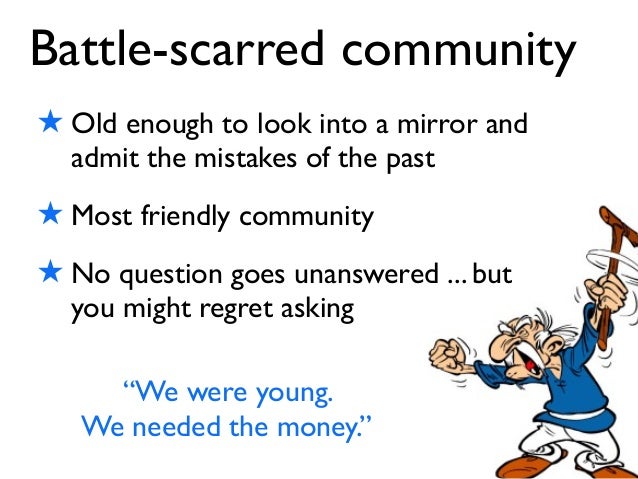 Battle-scarred community

★ Old enough to look into a mirror and admit the mistakes of the past

★ Most friendly community

★ No question goes unanswered ... but you might regret asking

“We were young.
We needed the money.”